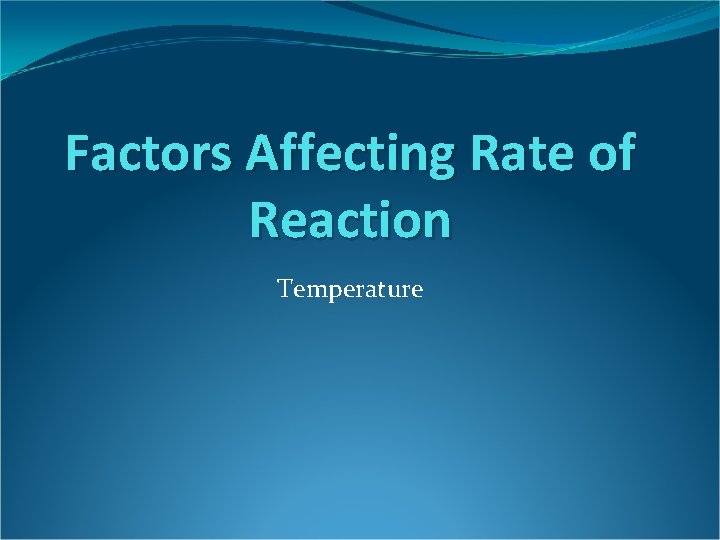 Factors Affecting Rate of Reaction

Temperature